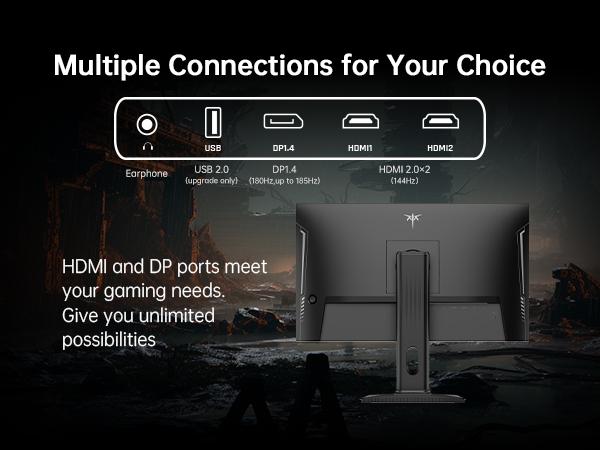 Multiple Connections for Your Choice

USB DP1.4 HDMI1 HDMI2

Earphone

USB 2.0
(upgrade only)

DP1.4
(180Hz,up to 185Hz)

HDMI 2.0×2
(144Hz)

HDMI and DP ports meet your gaming needs. Give you unlimited possibilities